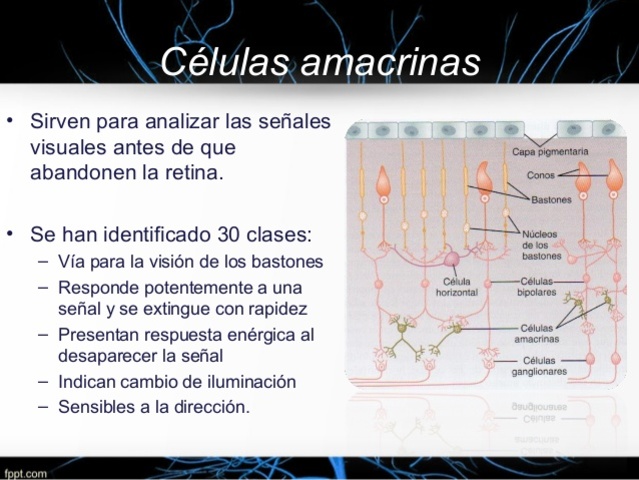 Células amacrinas

• Sirven para analizar las señales visuales antes de que abandonen la retina.

• Se han identificado 30 clases:
– Vía para la visión de los bastones
– Responde potentemente a una señal y se extingue con rapidez
– Presentan respuesta enérgica al desaparecer la señal
– Indican cambio de iluminación
– Sensibles a la dirección.

Capa pigmentaria
Conos
Bastones
Núcleos de los bastones
Célula horizontal
Células bipolares
Células amacrinas
Células ganglionares

fppt.com